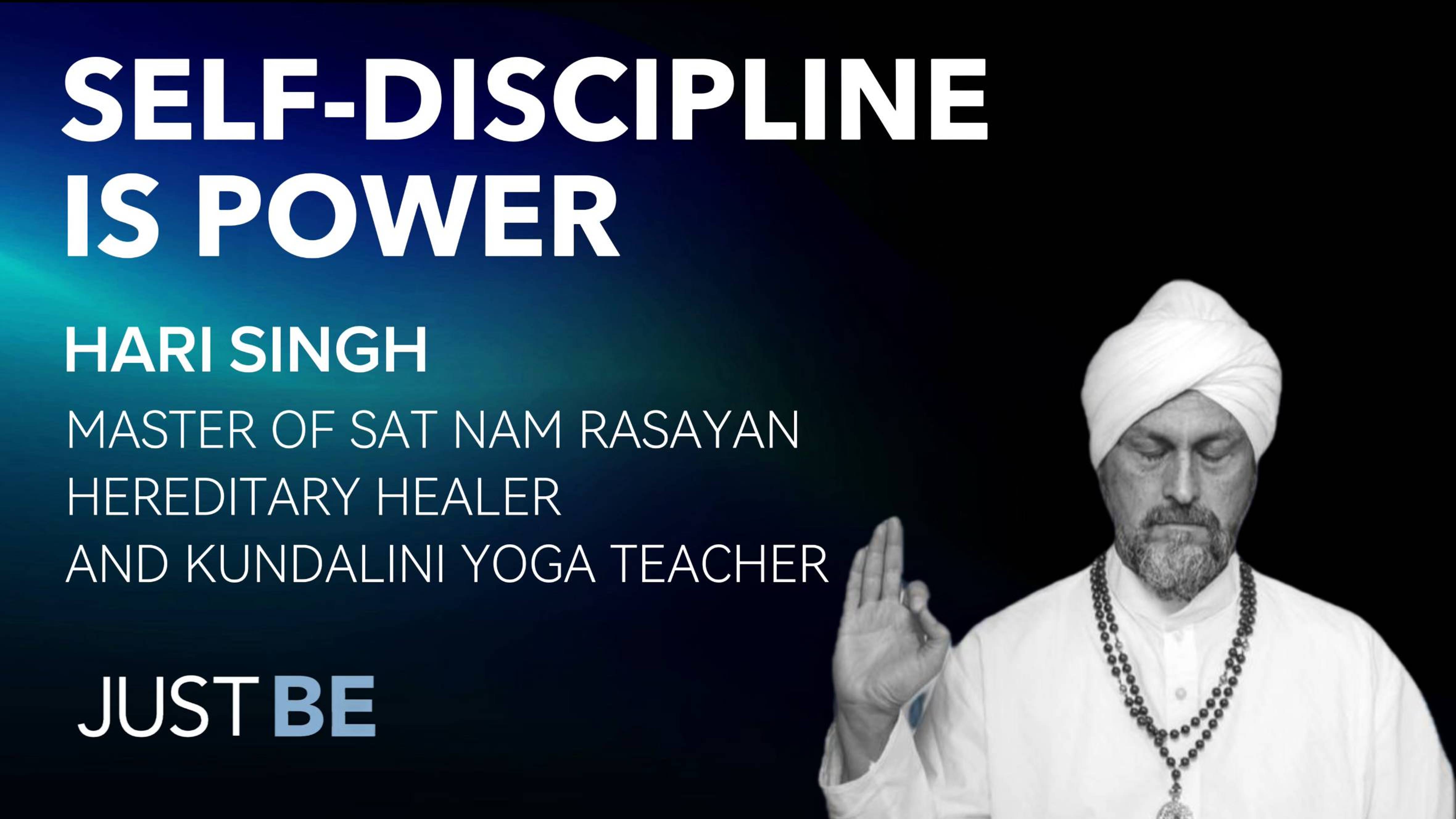 SELF-DISCIPLINE IS POWER

HARI SINGH

MASTER OF SAT NAM RASAYAN
HEREDITARY HEALER
AND KUNDALINI YOGA TEACHER

JUST BE